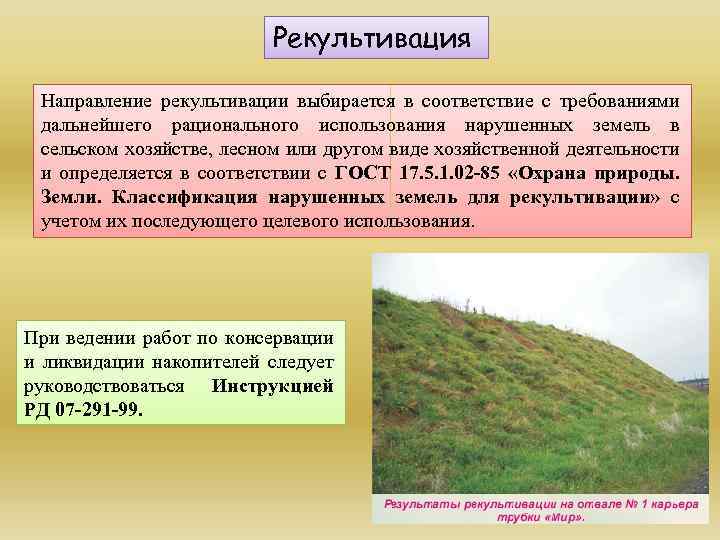 Рекультивация

Направление рекультивации выбирается в соответствие с требованиями дальнейшего рационального использования нарушенных земель в сельском хозяйстве, лесном или другом виде хозяйственной деятельности и определяется в соответствии с ГОСТ 17.5.1.02-85 «Охрана природы. Земли. Классификация нарушенных земель для рекультивации» с учетом их последующего целевого использования.

При ведении работ по консервации и ликвидации накопителей следует руководствоваться Инструкцией РД 07-291-99.

Результаты рекультивации на отвале № 1 карьера трубки «Мир».